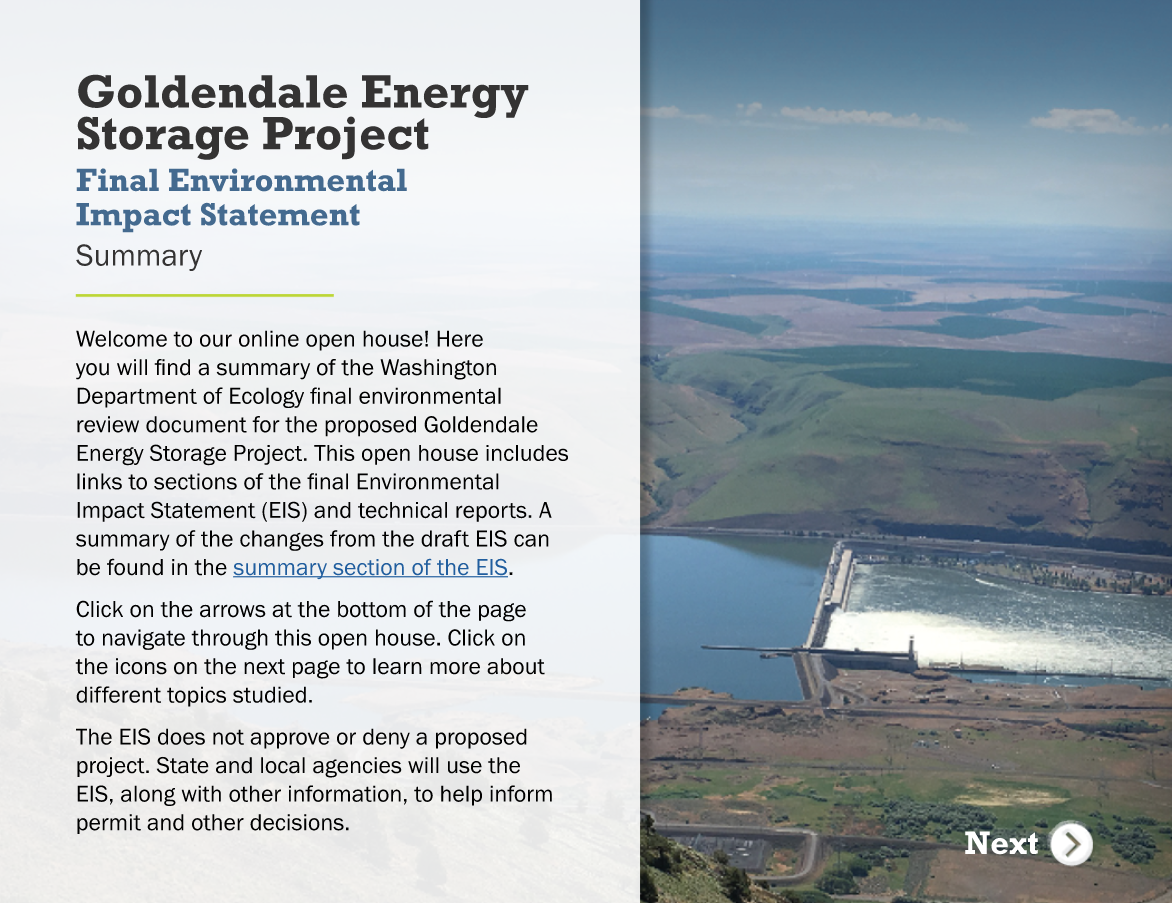 Goldendale Energy Storage Project
Final Environmental Impact Statement
Summary

Welcome to our online open house! Here you will find a summary of the Washington Department of Ecology final environmental review document for the proposed Goldendale Energy Storage Project. This open house includes links to sections of the final Environmental Impact Statement (EIS) and technical reports. A summary of the changes from the draft EIS can be found in the summary section of the EIS.

Click on the arrows at the bottom of the page to navigate through this open house. Click on the icons on the next page to learn more about different topics studied.

The EIS does not approve or deny a proposed project. State and local agencies will use the EIS, along with other information, to help inform permit and other decisions.

Next